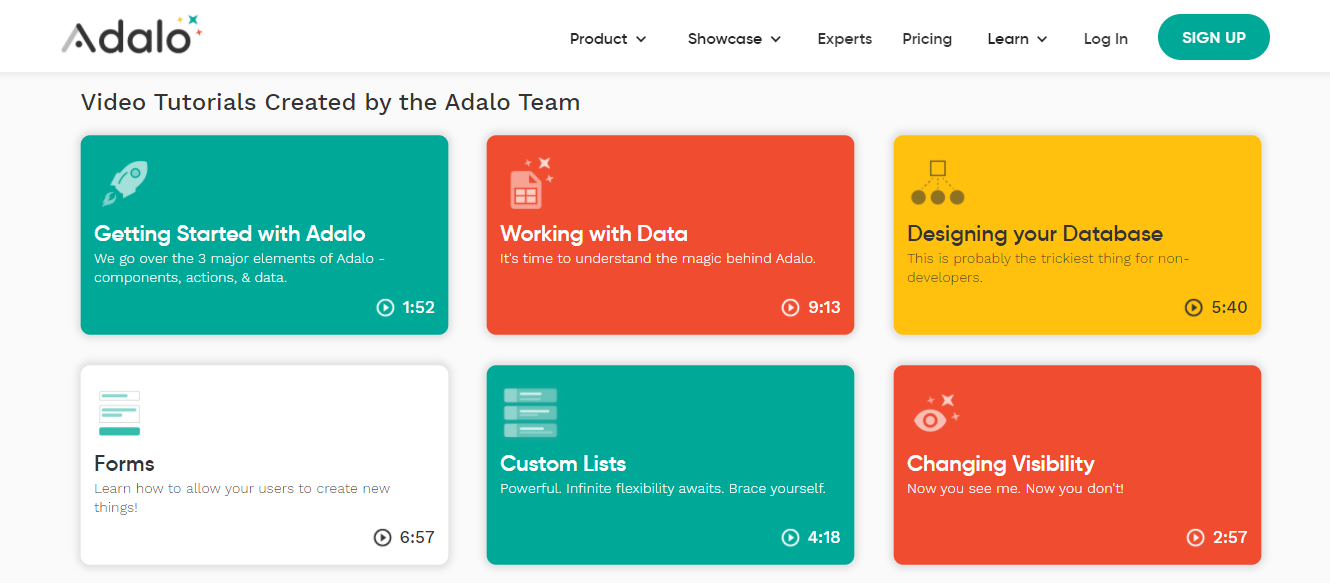 Adalo

Product Showcase Experts Pricing Learn Log In SIGN UP

Video Tutorials Created by the Adalo Team

Getting Started with Adalo
We go over the 3 major elements of Adalo - components, actions, & data.
1:52

Working with Data
It's time to understand the magic behind Adalo.
9:13

Designing your Database
This is probably the trickiest thing for non-developers.
5:40

Forms
Learn how to allow your users to create new things!
6:57

Custom Lists
Powerful. Infinite flexibility awaits. Brace yourself.
4:18

Changing Visibility
Now you see me. Now you don't!
2:57